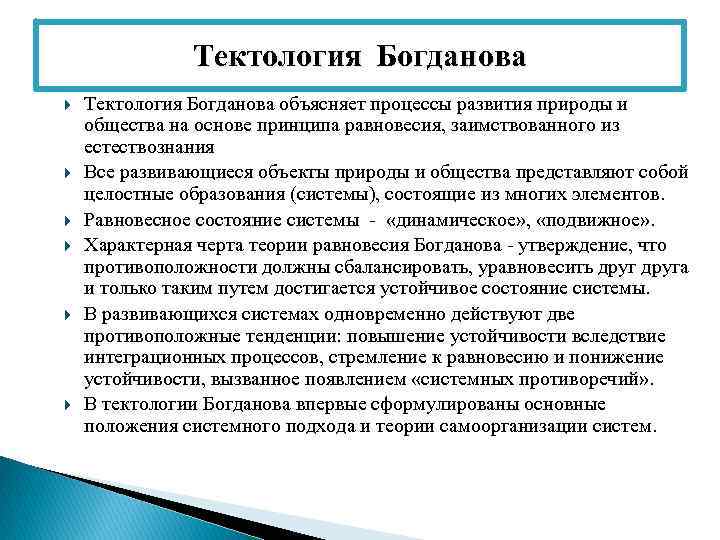 Тектология Богданова

Тектология Богданова объясняет процессы развития природы и общества на основе принципа равновесия, заимствованного из естествознания

Все развивающиеся объекты природы и общества представляют собой целостные образования (системы), состоящие из многих элементов.

Равновесное состояние системы - «динамическое», «подвижное».

Характерная черта теории равновесия Богданова - утверждение, что противоположности должны сбалансировать, уравновесить друг друга и только таким путем достигается устойчивое состояние системы.

В развивающихся системах одновременно действуют две противоположные тенденции: повышение устойчивости вследствие интеграционных процессов, стремление к равновесию и понижение устойчивости, вызванное появлением «системных противоречий».

В тектологии Богданова впервые сформулированы основные положения системного подхода и теории самоорганизации систем.